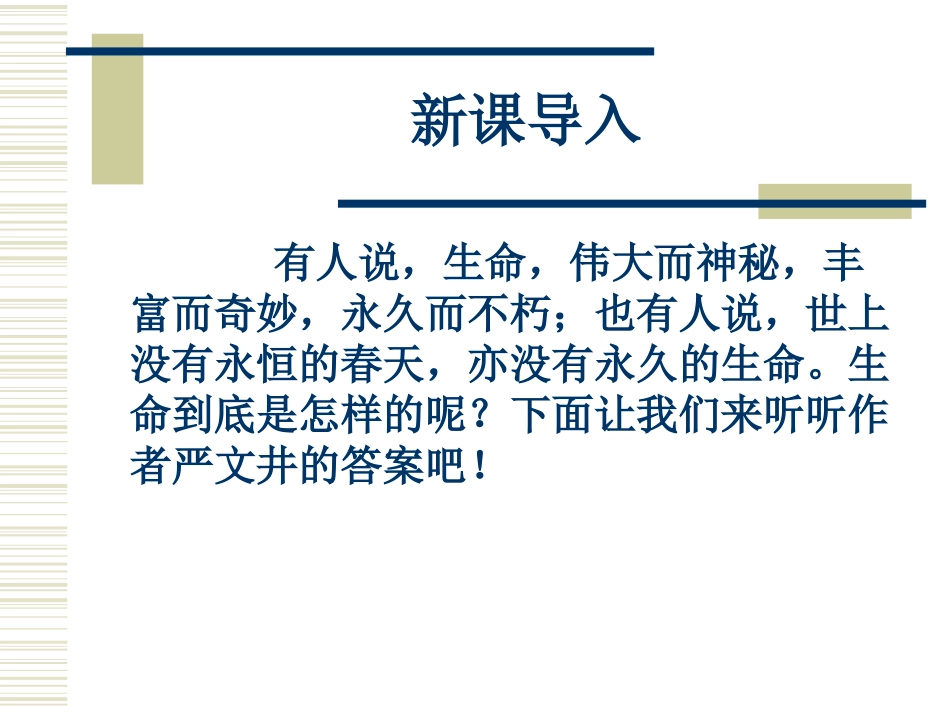 新课导入

有人说，生命，伟大而神秘，丰富而奇妙，永久而不朽；也有人说，世上没有永恒的春天，亦没有永久的生命。生命到底是怎样的呢？下面让我们来听听作者严文井的答案吧！